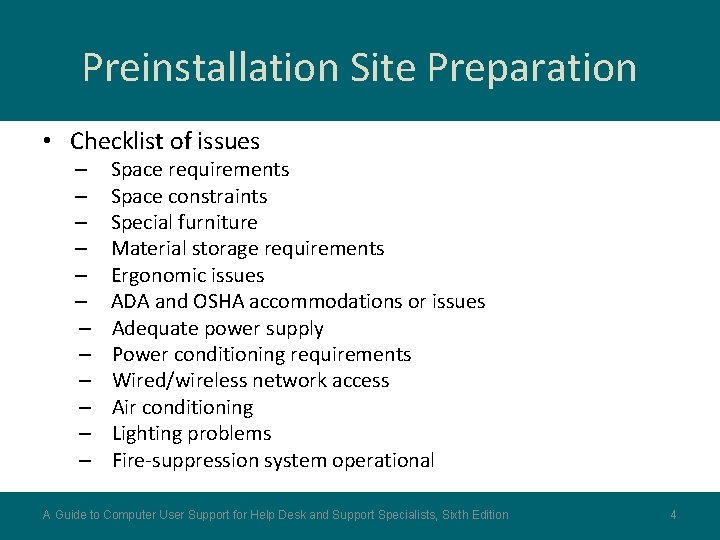 Preinstallation Site Preparation

• Checklist of issues
– Space requirements
– Space constraints
– Special furniture
– Material storage requirements
– Ergonomic issues
– ADA and OSHA accommodations or issues
– Adequate power supply
– Power conditioning requirements
– Wired/wireless network access
– Air conditioning
– Lighting problems
– Fire-suppression system operational

A Guide to Computer User Support for Help Desk and Support Specialists, Sixth Edition

4